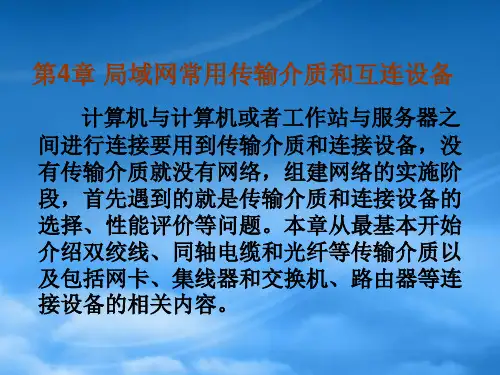 第4章 局域网常用传输介质和互连设备

计算机与计算机或者工作站与服务器之间进行连接要用到传输介质和连接设备，没有传输介质就没有网络，组建网络的实施阶段，首先遇到的就是传输介质和连接设备的选择、性能评价等问题。本章从最基本开始介绍双绞线、同轴电缆和光纤等传输介质以及包括网卡、集线器和交换机、路由器等连接设备的相关内容。